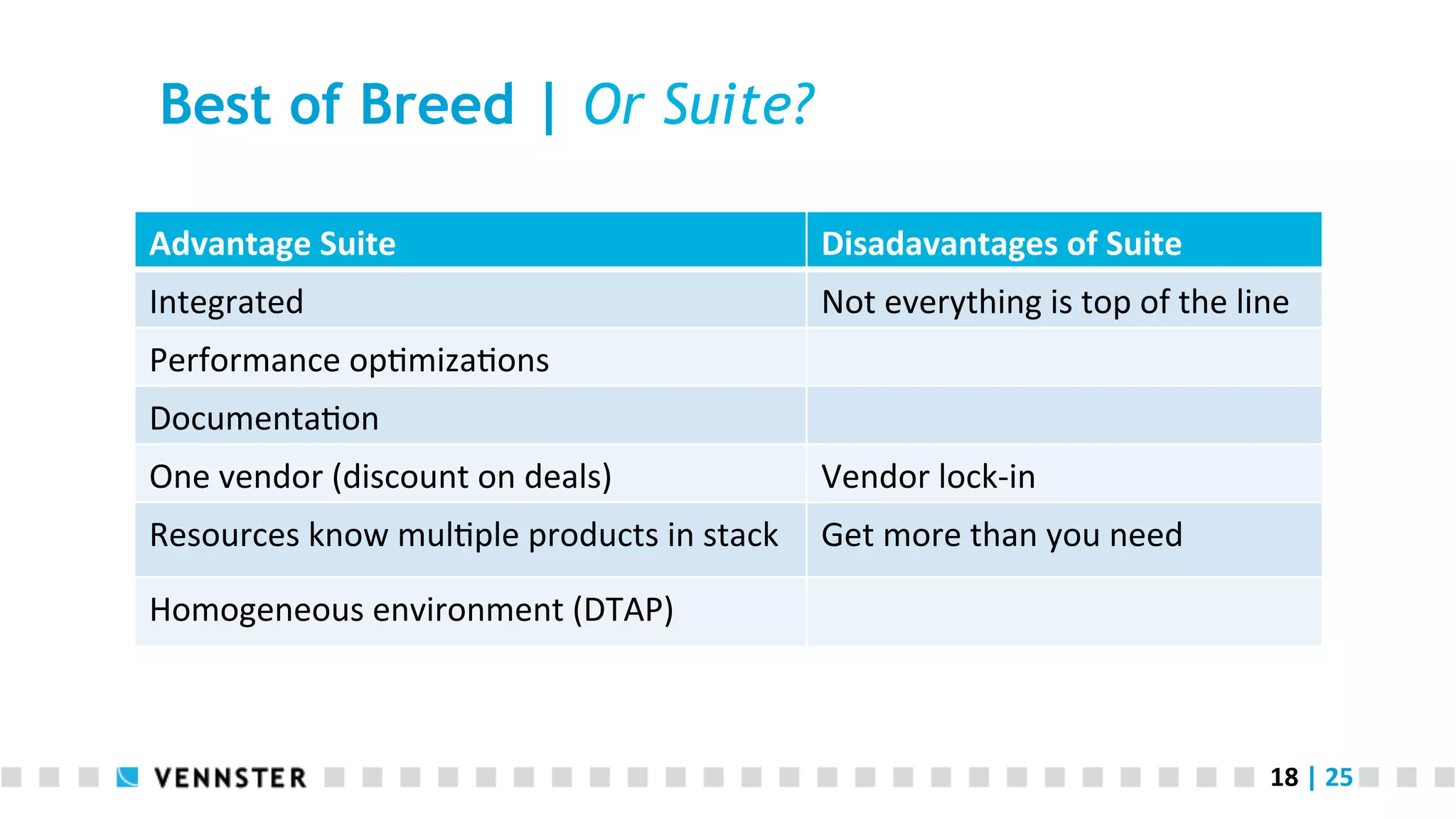 Best of Breed | Or Suite?

| Advantage Suite | Disadavantages of Suite |
|---|---|
| Integrated | Not everything is top of the line |
| Performance optimizations | |
| Documentation | |
| One vendor (discount on deals) | Vendor lock-in |
| Resources know multiple products in stack | Get more than you need |
| Homogeneous environment (DTAP) | |

VENNSTER

18 | 25